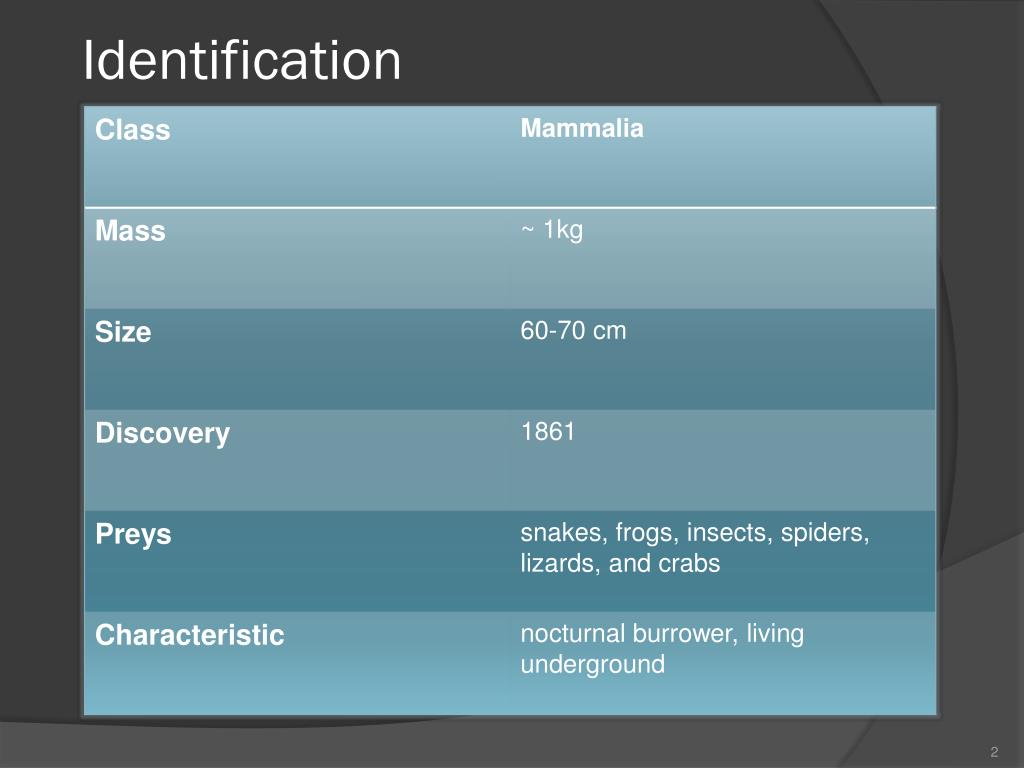 Identification

| Class | Mammalia |
|---|---|
| Mass | ~ 1kg |
| Size | 60-70 cm |
| Discovery | 1861 |
| Preys | snakes, frogs, insects, spiders, lizards, and crabs |
| Characteristic | nocturnal burrower, living underground |

2